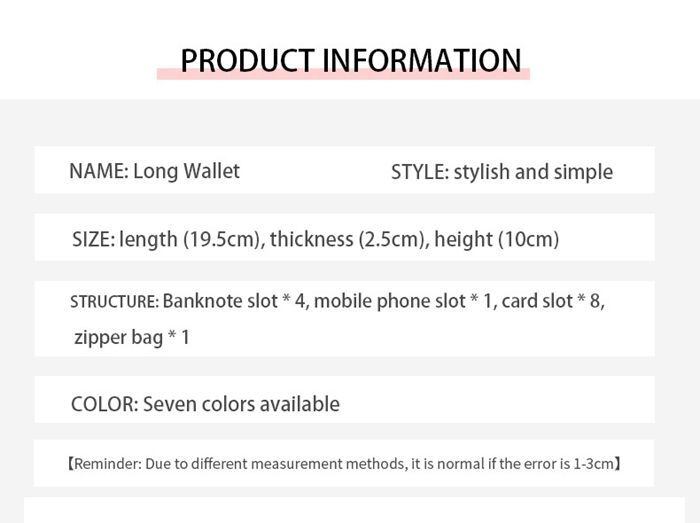 PRODUCT INFORMATION

NAME: Long Wallet

STYLE: stylish and simple

SIZE: length (19.5cm), thickness (2.5cm), height (10cm)

STRUCTURE: Banknote slot * 4, mobile phone slot * 1, card slot * 8, zipper bag * 1

COLOR: Seven colors available

【Reminder: Due to different measurement methods, it is normal if the error is 1-3cm】